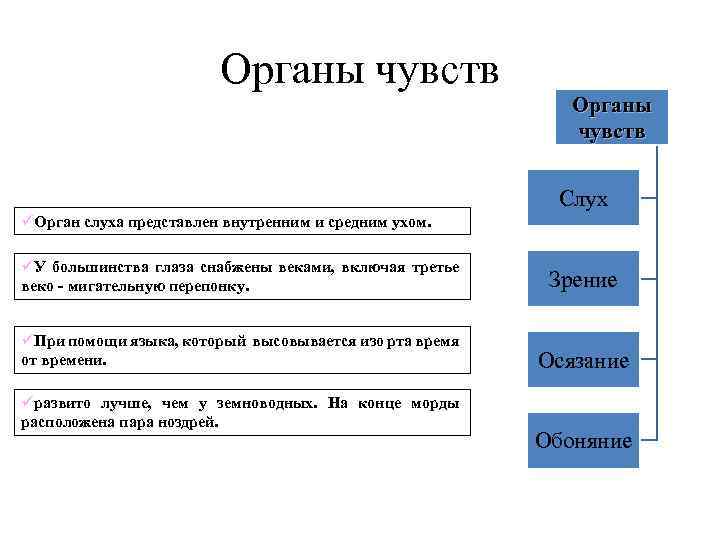 Органы чувств

✓Орган слуха представлен внутренним и средним ухом.

✓У большинства глаза снабжены веками, включая третье веко - мигательную перепонку.

✓При помощи языка, который высовывается изо рта время от времени.

✓развито лучше, чем у земноводных. На конце морды расположена пара ноздрей.

Органы чувств

Слух

Зрение

Осязание

Обоняние